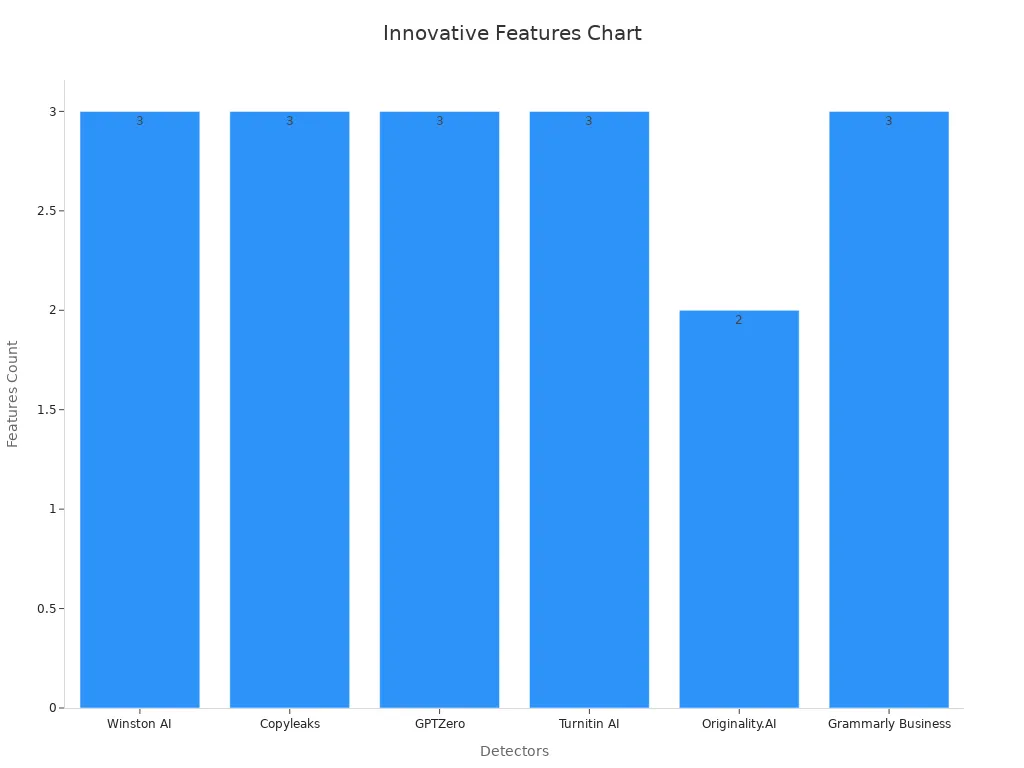 Innovative Features Chart

Features Count

3
2.5
2
1.5
1
0.5
0

3
3
3
3
2
3

Winston AI
Copyleaks
GPTZero
Turnitin AI
Originality.AI
Grammarly Business

Detectors